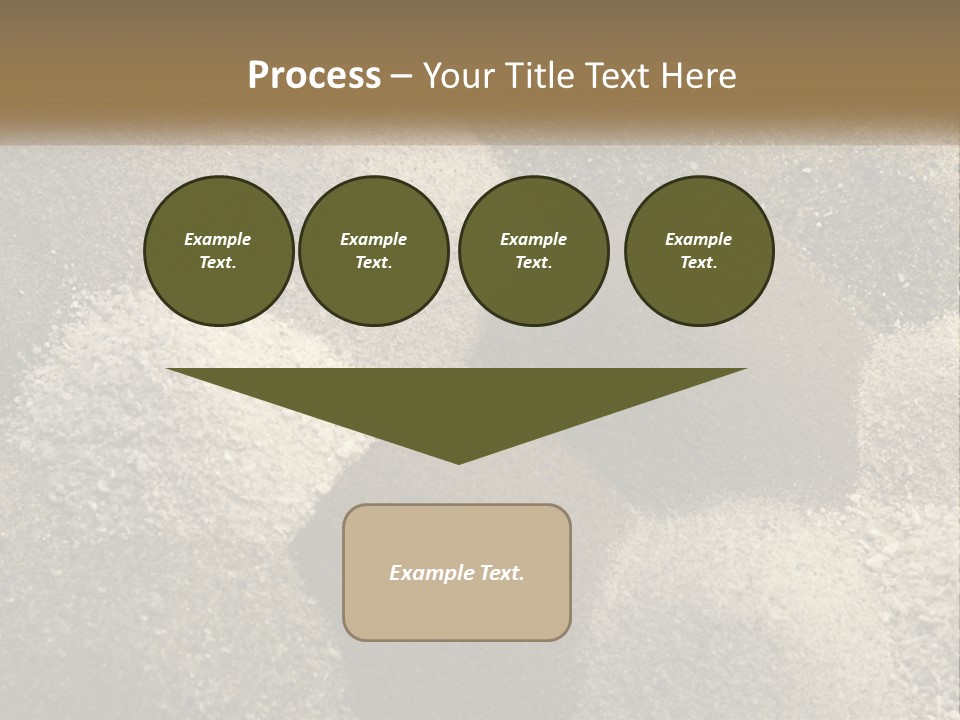 Process – Your Title Text Here

Example Text.

Example Text.

Example Text.

Example Text.

Example Text.